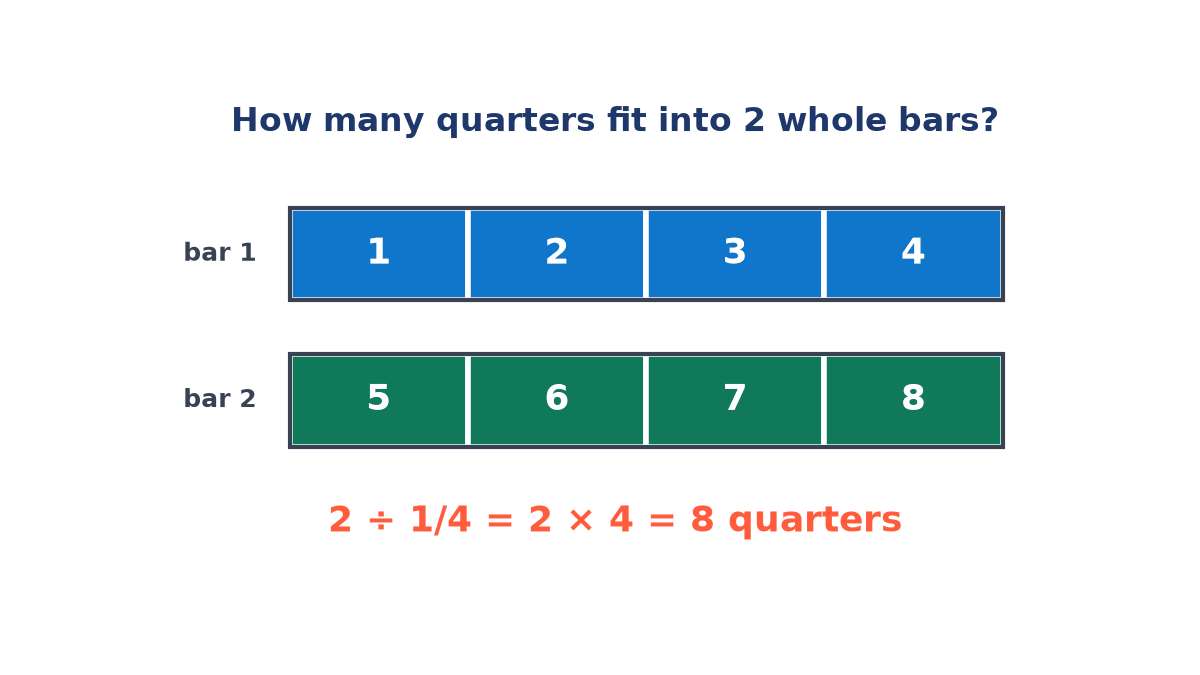 How many quarters fit into 2 whole bars?

bar 1
1
2
3
4

bar 2
5
6
7
8

$2 \div 1/4 = 2 \times 4 = 8$ quarters